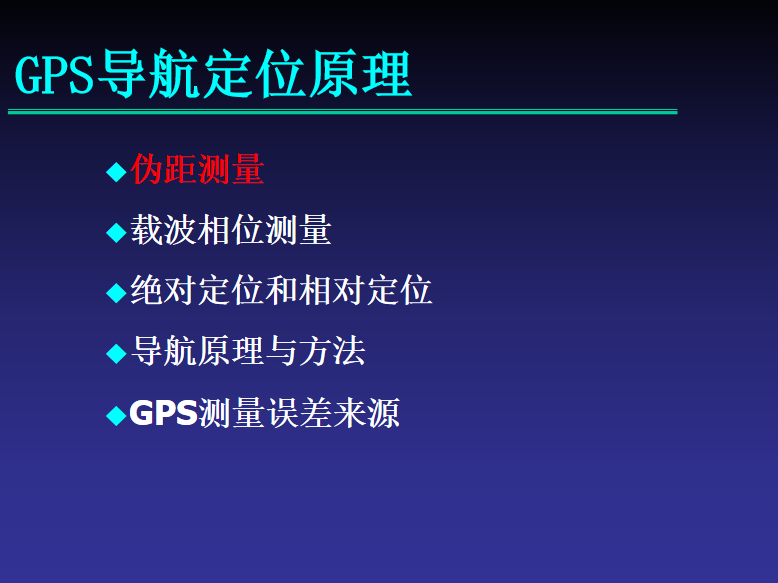 GPS导航定位原理

◆伪距测量

◆载波相位测量

◆绝对定位和相对定位

◆导航原理与方法

◆GPS测量误差来源